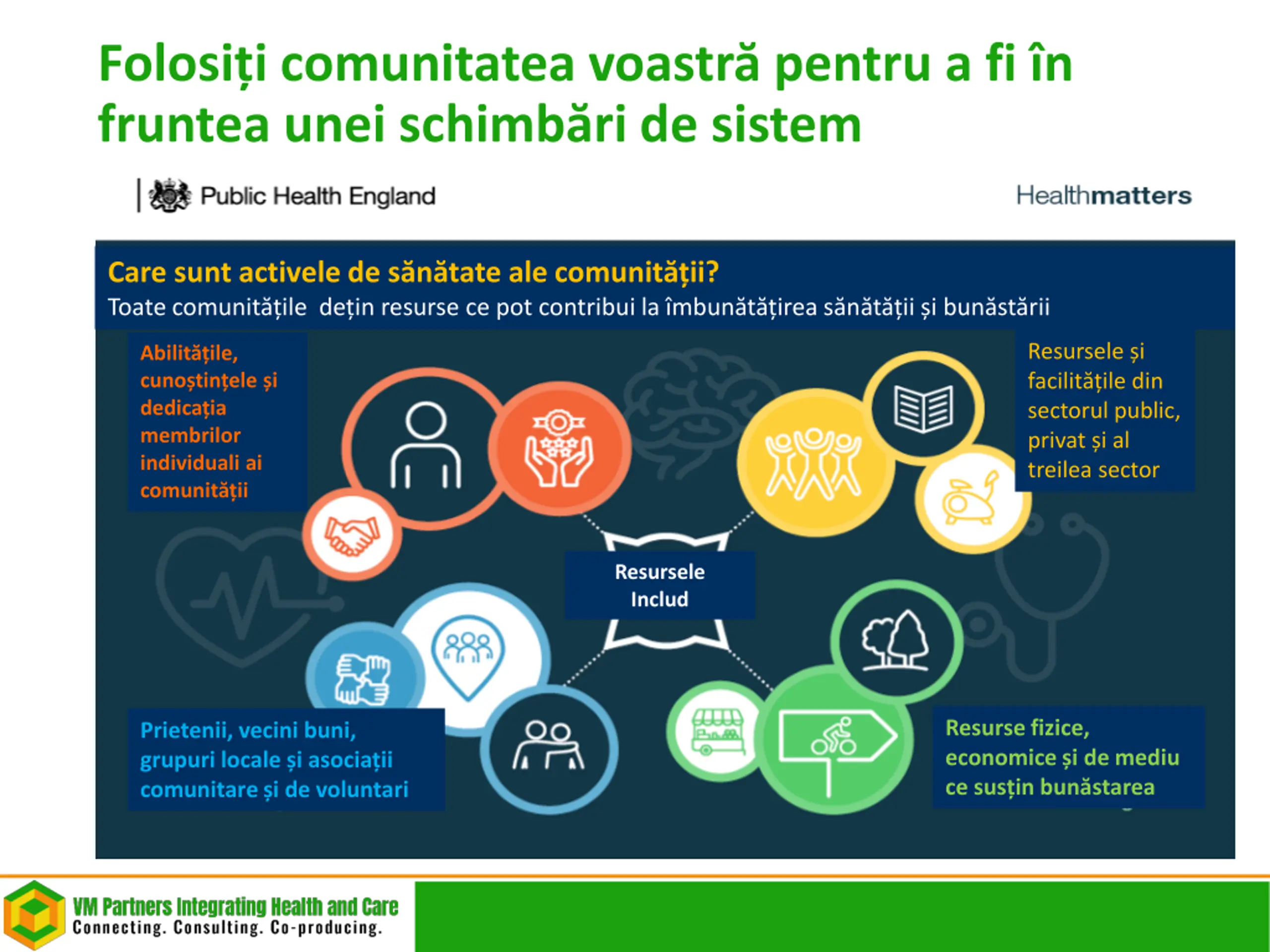 Folosiți comunitatea voastră pentru a fi în fruntea unei schimbări de sistem

Public Health England

Healthmatters

Care sunt activele de sănătate ale comunității?
Toate comunitățile dețin resurse ce pot contribui la îmbunătățirea sănătății și bunăstării

Abilitățile, cunoștințele și dedicația membrilor individuali ai comunității

Resursele și facilitățile din sectorul public, privat și al treilea sector

Resursele Includ

Prietenii, vecini buni, grupuri locale și asociații comunitare și de voluntari

Resurse fizice, economice și de mediu ce susțin bunăstarea

VM Partners Integrating Health and Care
Connecting. Consulting. Co-producing.